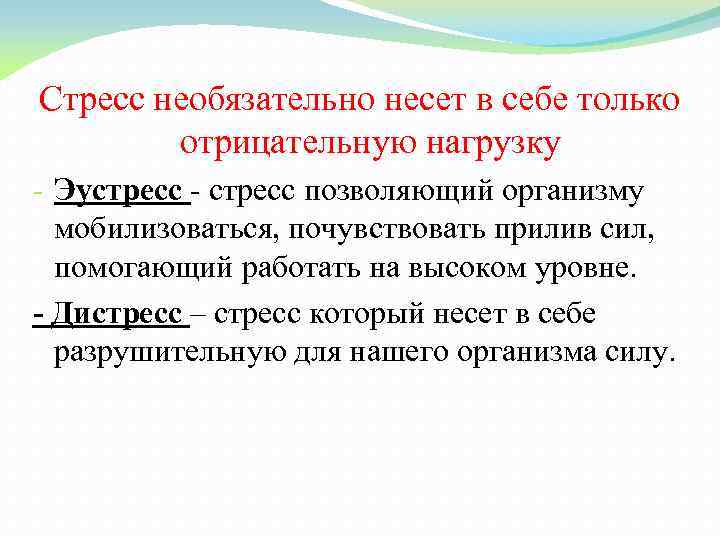 Стресс необязательно несет в себе только отрицательную нагрузку

- Эустресс - стресс позволяющий организму мобилизоваться, почувствовать прилив сил, помогающий работать на высоком уровне.

- Дистресс – стресс который несет в себе разрушительную для нашего организма силу.